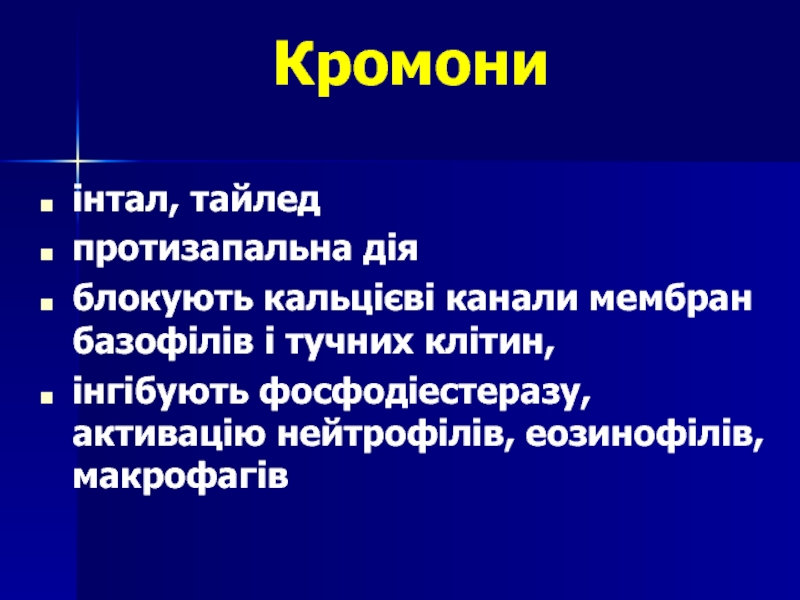 Кромони

- інтал, тайлед
- протизапальна дія
- блокують кальцієві канали мембран базофілів і тучних клітин,
- інгібують фосфодіестеразу, активацію нейтрофілів, еозинофілів, макрофагів